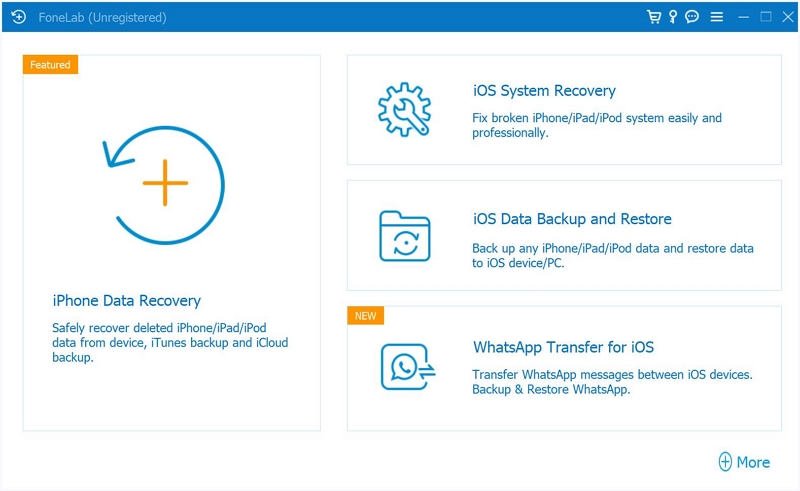 FoneLab (Unregistered)

Featured

iPhone Data Recovery

Safely recover deleted iPhone/iPad/iPod data from device, iTunes backup and iCloud backup.

iOS System Recovery

Fix broken iPhone/iPad/iPod system easily and professionally.

iOS Data Backup and Restore

Back up any iPhone/iPad/iPod data and restore data to iOS device/PC.

NEW

WhatsApp Transfer for iOS

Transfer WhatsApp messages between iOS devices. Backup & Restore WhatsApp.

More